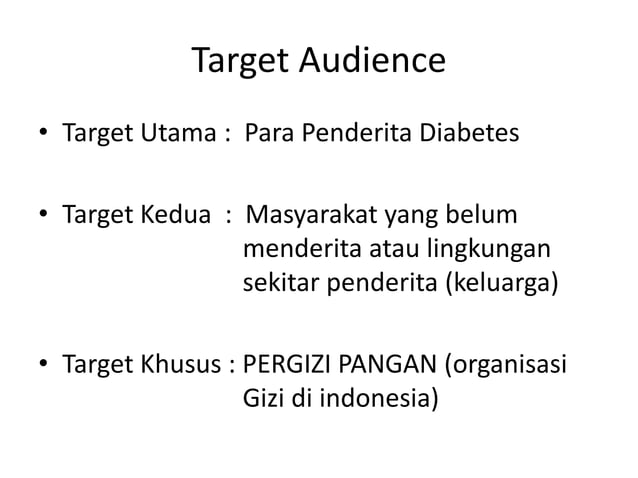 Target Audience

• Target Utama : Para Penderita Diabetes

• Target Kedua : Masyarakat yang belum menderita atau lingkungan sekitar penderita (keluarga)

• Target Khusus : PERGIZI PANGAN (organisasi Gizi di indonesia)